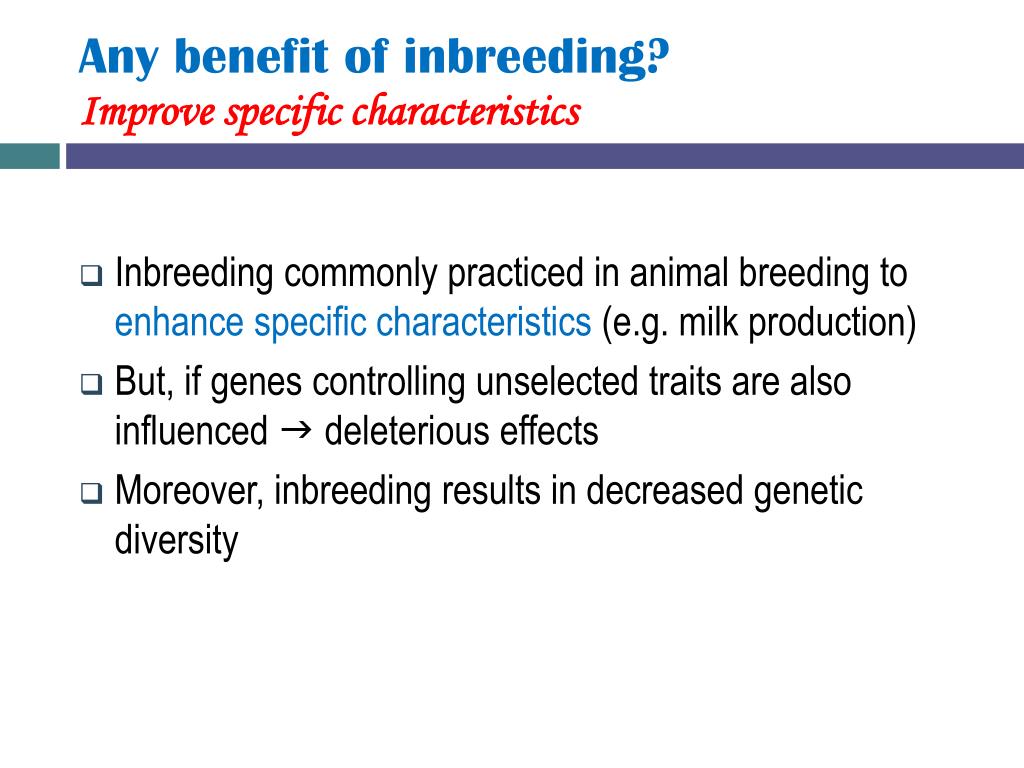 Any benefit of inbreeding?
Improve specific characteristics

❑ Inbreeding commonly practiced in animal breeding to enhance specific characteristics (e.g. milk production)

❑ But, if genes controlling unselected traits are also influenced → deleterious effects

❑ Moreover, inbreeding results in decreased genetic diversity